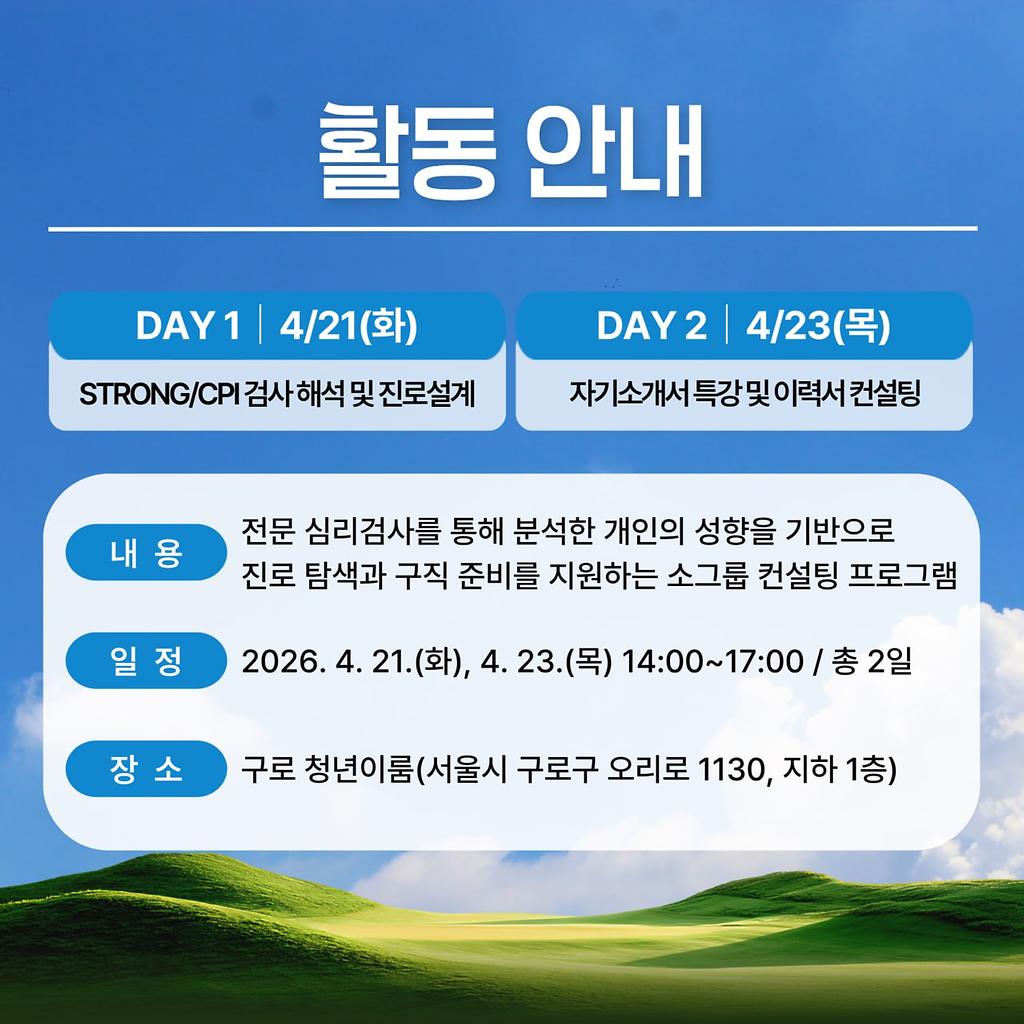 활동 안내

DAY 1 | 4/21(화)

STRONG/CPI 검사 해석 및 진로설계

DAY 2 | 4/23(목)

자기소개서 특강 및 이력서 컨설팅

내 용

전문 심리검사를 통해 분석한 개인의 성향을 기반으로 진로 탐색과 구직 준비를 지원하는 소그룹 컨설팅 프로그램

일 정

2026. 4. 21.(화), 4. 23.(목) 14:00~17:00 / 총 2일

장 소

구로 청년이룸(서울시 구로구 오리로 1130, 지하 1층)